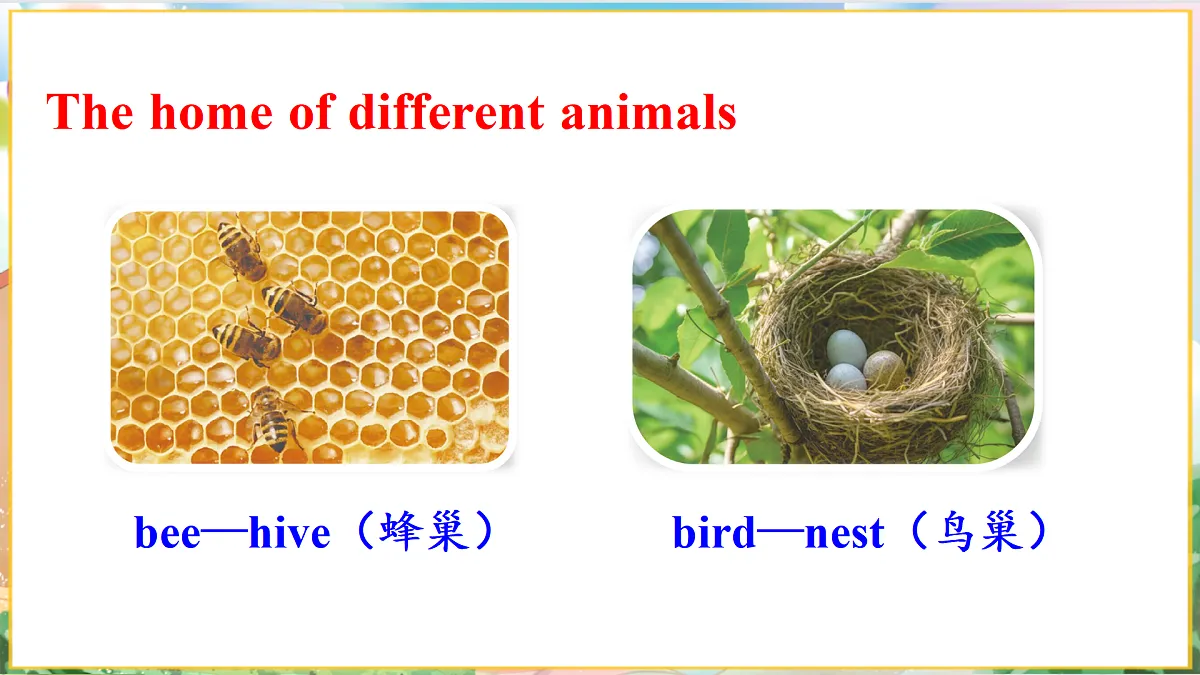 The home of different animals

bee—hive（蜂巢）

bird—nest（鸟巢）